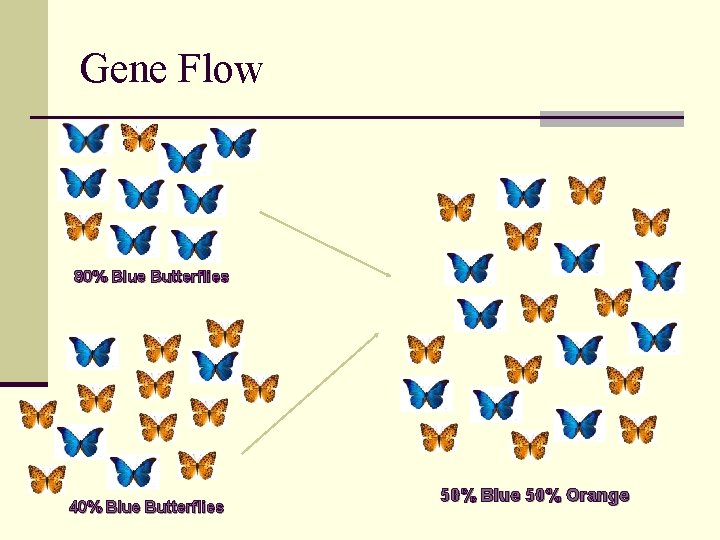 Gene Flow

80% Blue Butterflies

40% Blue Butterflies

50% Blue 50% Orange